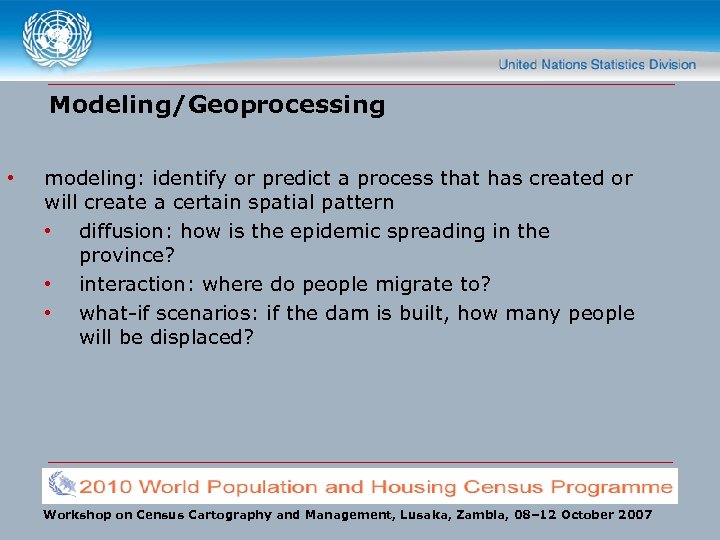 United Nations Statistics Division

Modeling/Geoprocessing

• modeling: identify or predict a process that has created or will create a certain spatial pattern
  • diffusion: how is the epidemic spreading in the province?
  • interaction: where do people migrate to?
  • what-if scenarios: if the dam is built, how many people will be displaced?

2010 World Population and Housing Census Programme

Workshop on Census Cartography and Management, Lusaka, Zambia, 08–12 October 2007